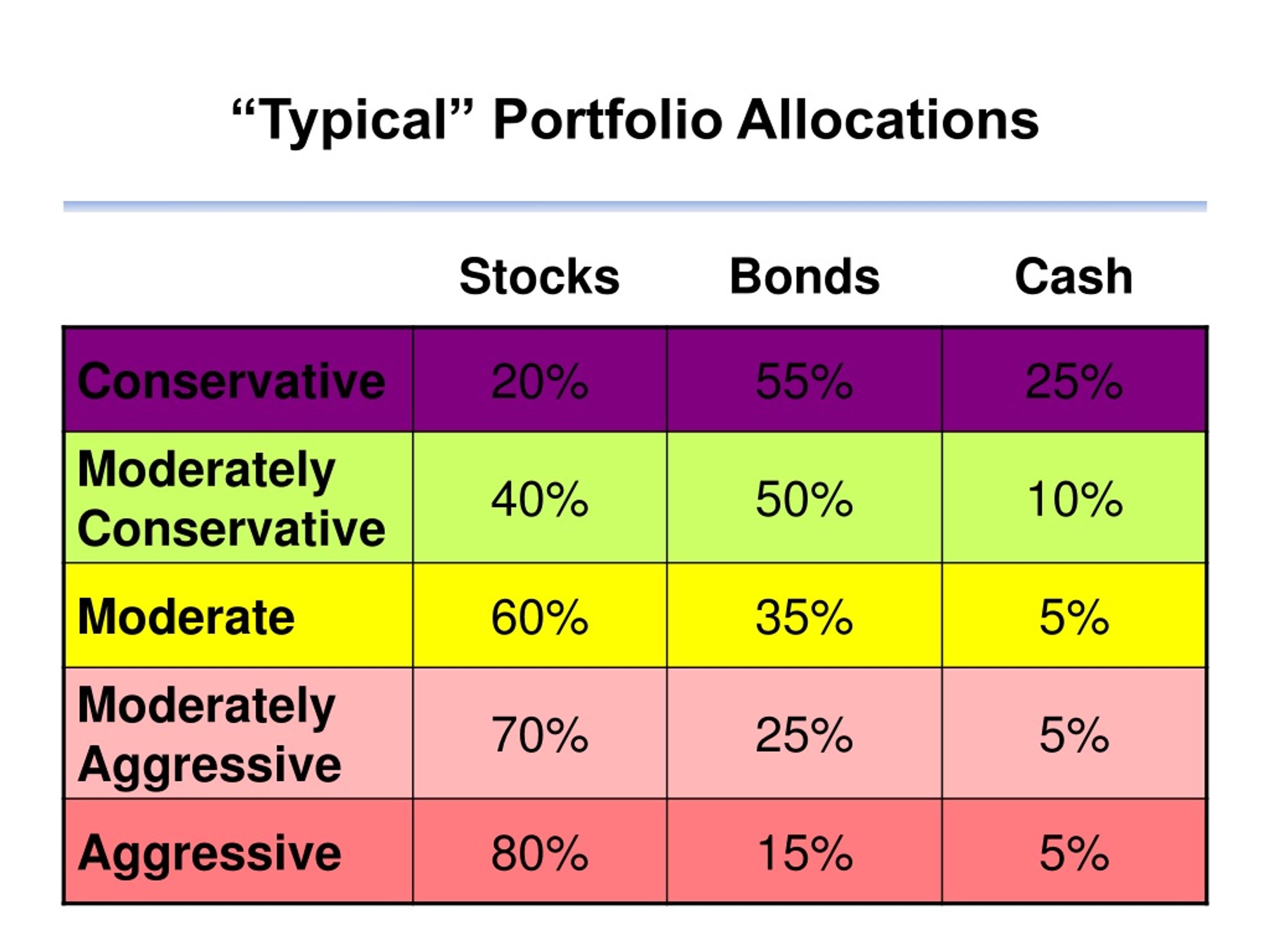 “Typical” Portfolio Allocations

| | Stocks | Bonds | Cash |
|---|---|---|---|
| Conservative | 20% | 55% | 25% |
| Moderately Conservative | 40% | 50% | 10% |
| Moderate | 60% | 35% | 5% |
| Moderately Aggressive | 70% | 25% | 5% |
| Aggressive | 80% | 15% | 5% |